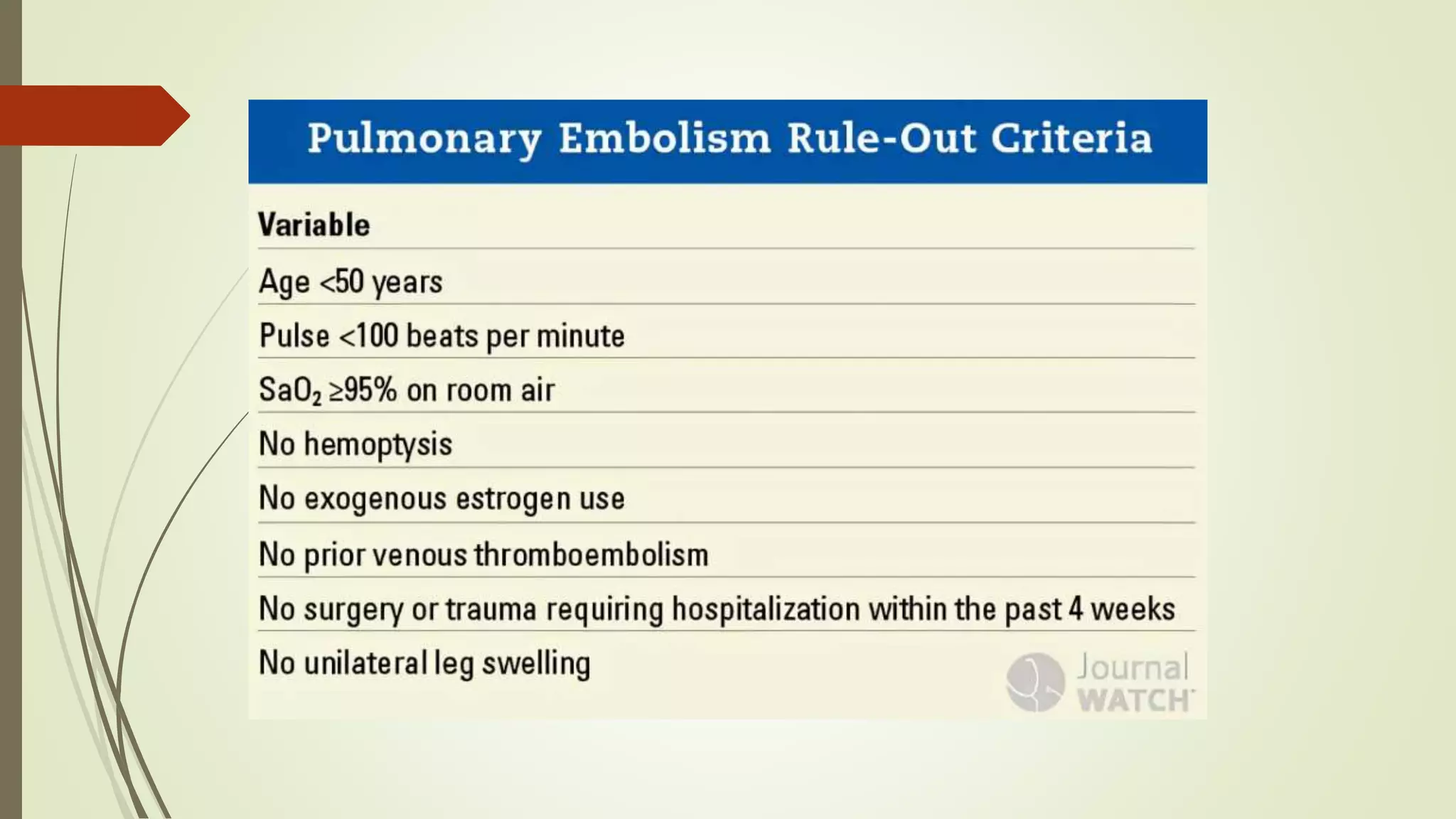 Pulmonary Embolism Rule-Out Criteria

| Variable |
|---|
| Age <50 years |
| Pulse <100 beats per minute |
| $SaO_2$ ≥95% on room air |
| No hemoptysis |
| No exogenous estrogen use |
| No prior venous thromboembolism |
| No surgery or trauma requiring hospitalization within the past 4 weeks |
| No unilateral leg swelling |

Journal WATCH